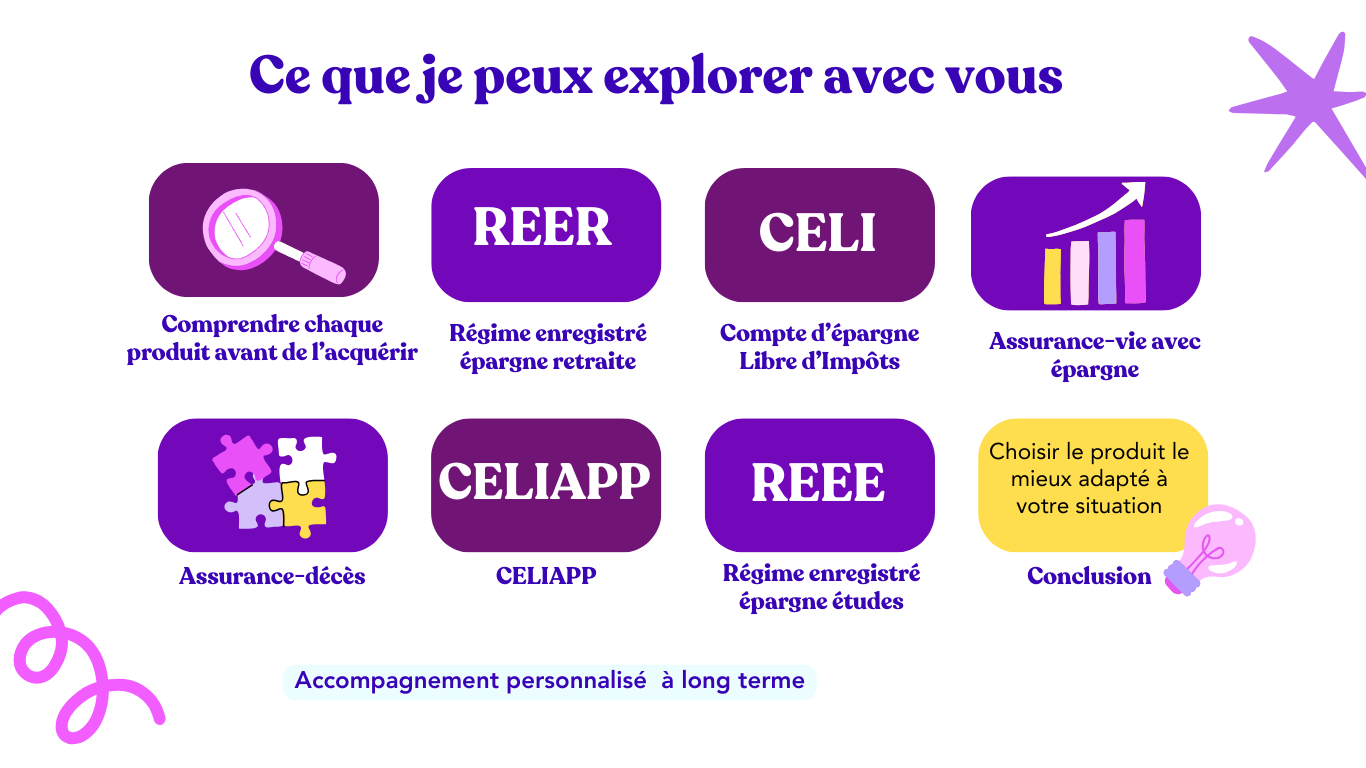 Ce que je peux explorer avec vous

Comprendre chaque produit avant de l'acquérir

REER

Régime enregistré épargne retraite

CELI

Compte d'épargne Libre d'Impôts

Assurance-vie avec épargne

Assurance-décès

CELIAPP

CELIAPP

REEE

Régime enregistré épargne études

Choisir le produit le mieux adapté à votre situation

Conclusion

Accompagnement personnalisé à long terme